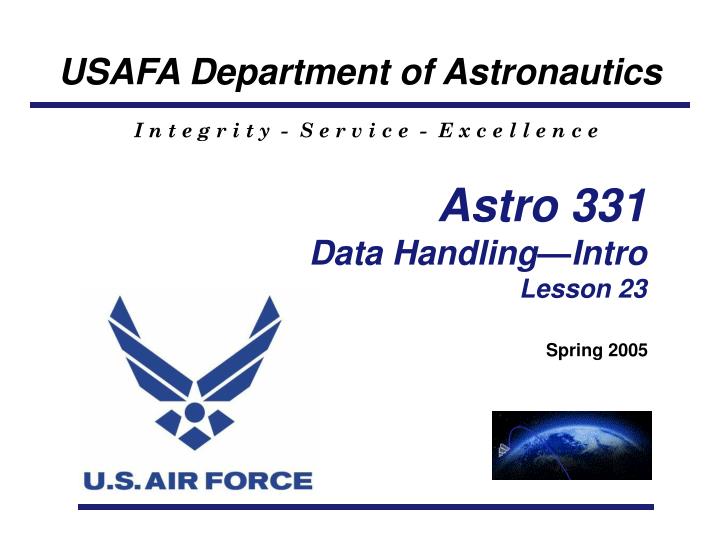 USAFA Department of Astronautics

Integrity - Service - Excellence

Astro 331
Data Handling—Intro
Lesson 23

Spring 2005

U.S. AIR FORCE